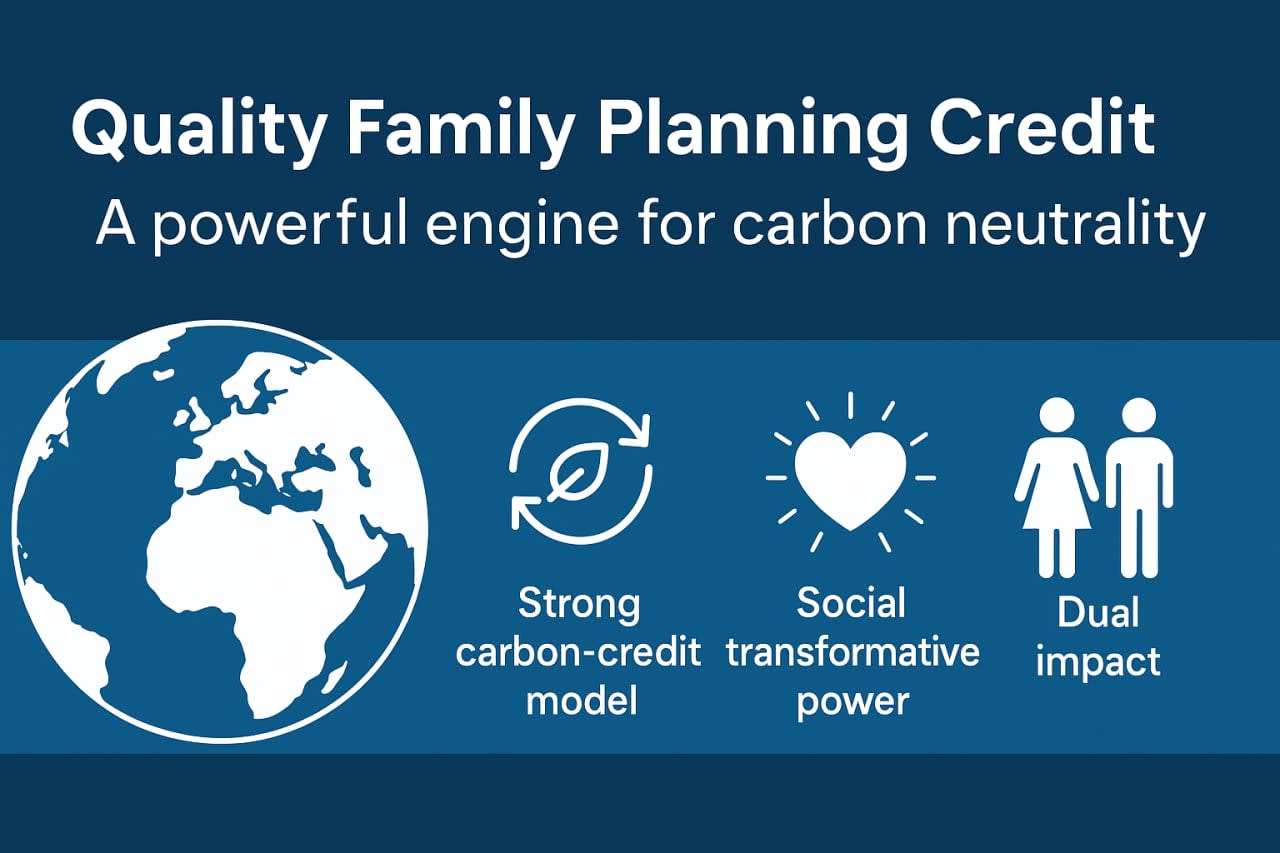 Quality Family Planning Credit

A powerful engine for carbon neutrality

Strong carbon-credit model

Social transformative power

Dual impact